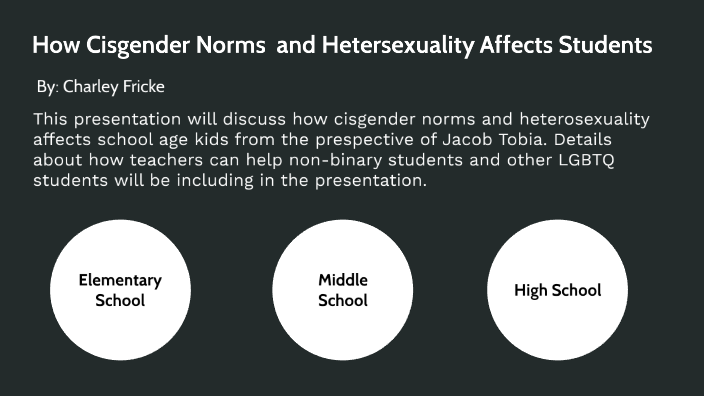 How Cisgender Norms and Hetersexuality Affects Students

By: Charley Fricke

This presentation will discuss how cisgender norms and heterosexuality affects school age kids from the prespective of Jacob Tobia. Details about how teachers can help non-binary students and other LGBTQ students will be including in the presentation.

Elementary School

Middle School

High School